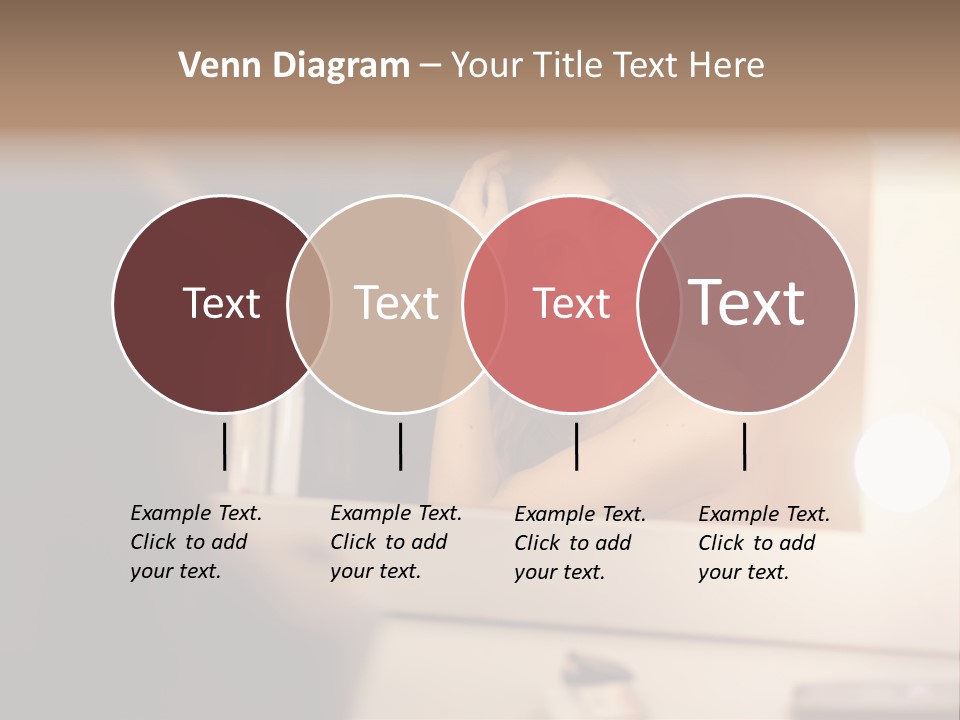 Venn Diagram – Your Title Text Here

Text

Text

Text

Text

Example Text. Click to add your text.

Example Text. Click to add your text.

Example Text. Click to add your text.

Example Text. Click to add your text.